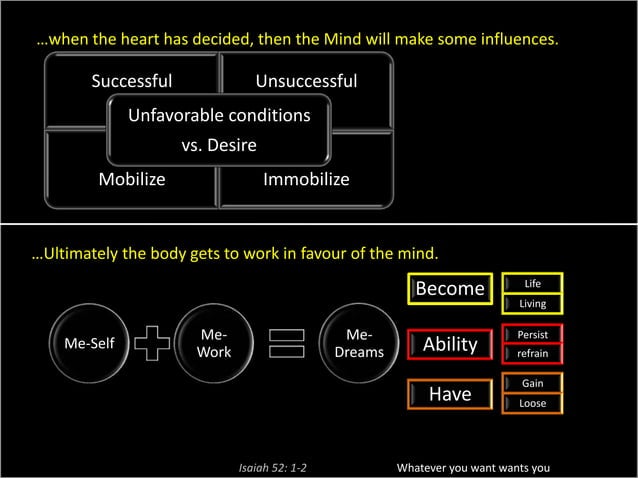 …when the heart has decided, then the Mind will make some influences.

Successful

Unsuccessful

Unfavorable conditions vs. Desire

Mobilize

Immobilize

…Ultimately the body gets to work in favour of the mind.

Me-Self

Me-Work

Me-Dreams

Become

Life

Living

Ability

Persist

refrain

Have

Gain

Loose

Isaiah 52: 1-2

Whatever you want wants you